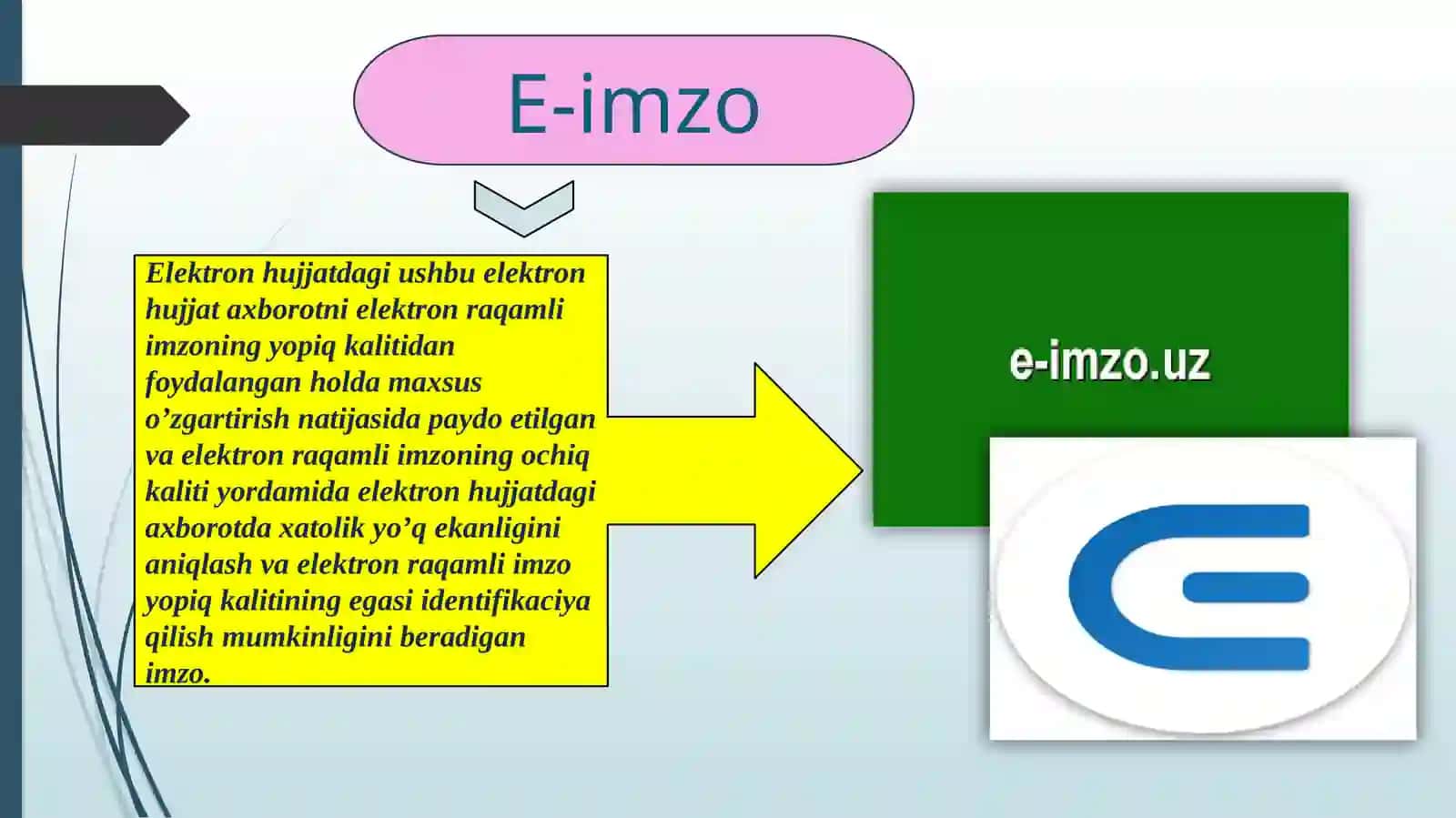 E-imzo

Elektron hujjatdagi ushbu elektron hujjat axborotni elektron raqamli imzoning yopiq kalitidan foydalangan holda maxsus o’zgartirish natijasida paydo etilgan va elektron raqamli imzoning ochiq kaliti yordamida elektron hujjatdagi axborotda xatolik yo’q ekanligini aniqlash va elektron raqamli imzo yopiq kalitining egasi identifikaciya qilish mumkinligini beradigan imzo.

e-imzo.uz